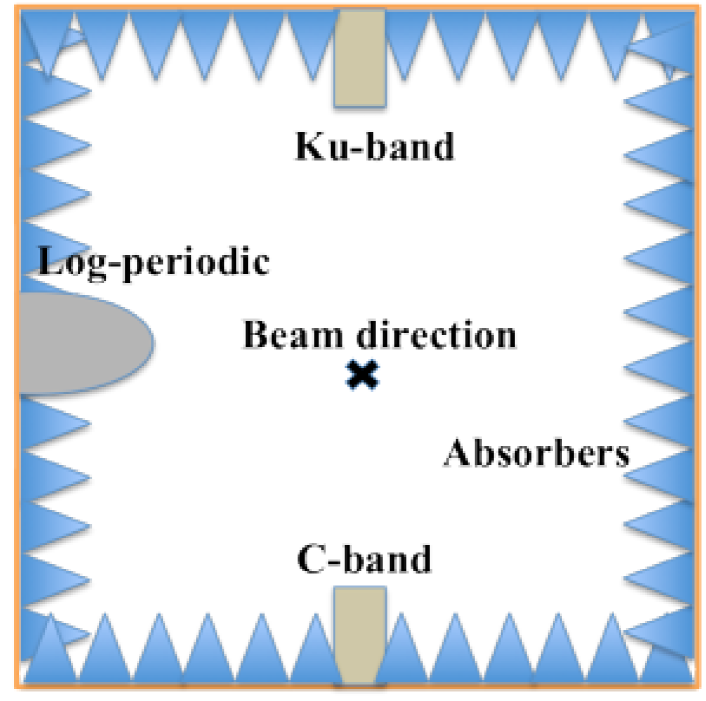 Ku-band

Log-periodic

Beam direction

Absorbers

C-band